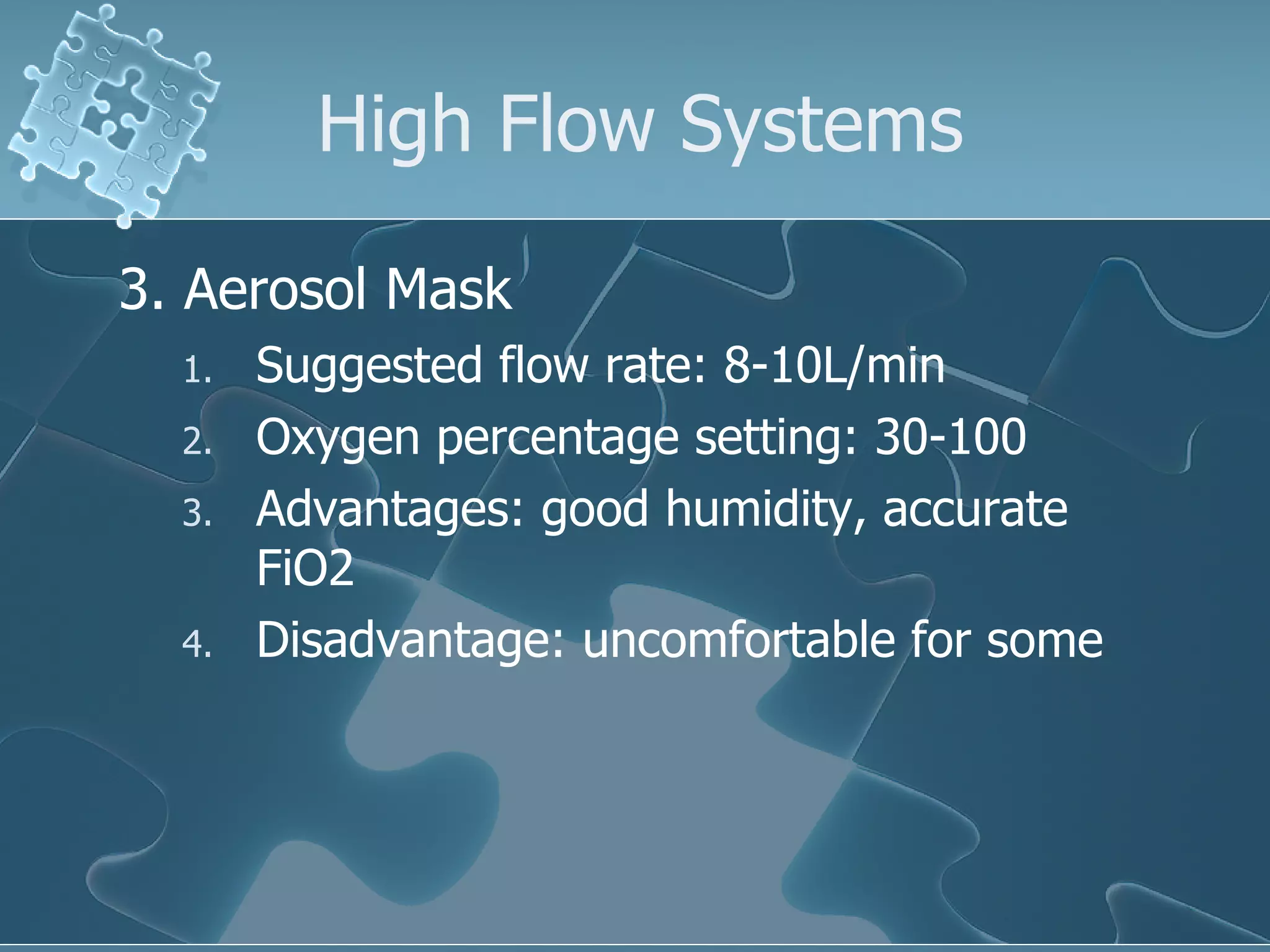 High Flow Systems

3. Aerosol Mask

1. Suggested flow rate: 8-10L/min
2. Oxygen percentage setting: 30-100
3. Advantages: good humidity, accurate FiO2
4. Disadvantage: uncomfortable for some